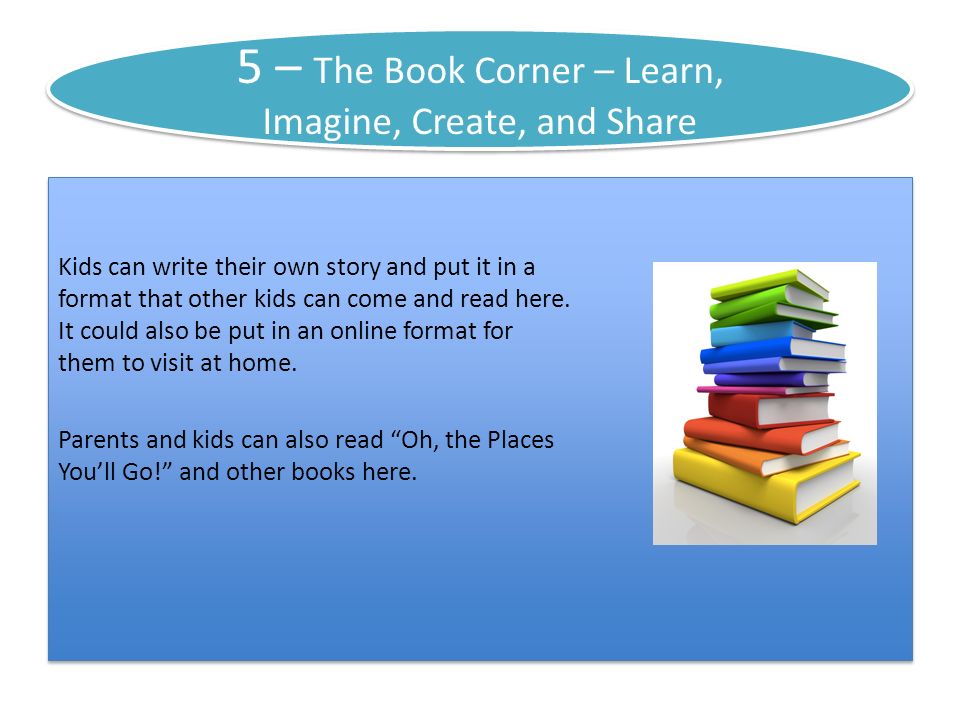 5 – The Book Corner – Learn, Imagine, Create, and Share

Kids can write their own story and put it in a format that other kids can come and read here. It could also be put in an online format for them to visit at home.

Parents and kids can also read “Oh, the Places You’ll Go!” and other books here.